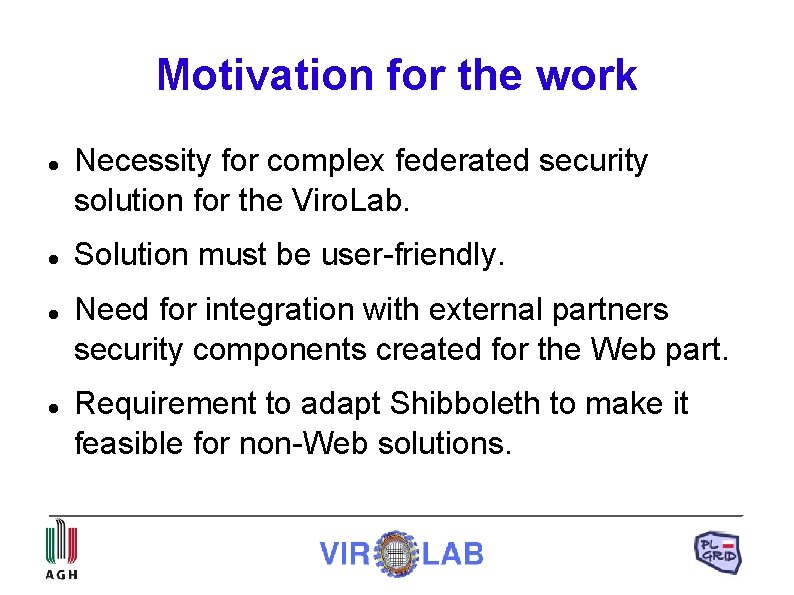 Motivation for the work

- Necessity for complex federated security solution for the ViroLab.
- Solution must be user-friendly.
- Need for integration with external partners security components created for the Web part.
- Requirement to adapt Shibboleth to make it feasible for non-Web solutions.

AGH

VIR LAB

PL GRID